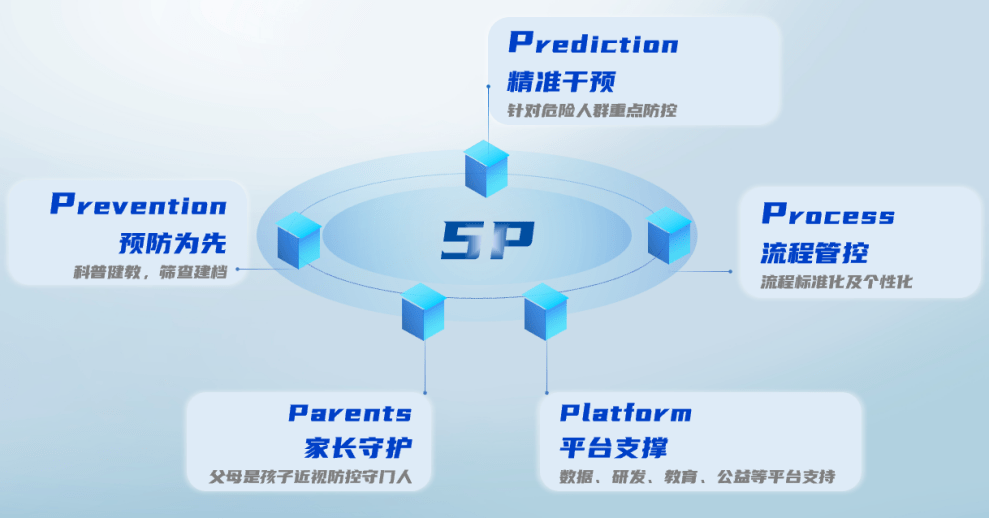 Prediction
精准干预
针对危险人群重点防控

Prevention
预防为先
科普健教，筛查建档

5P

Process
流程管控
流程标准化及个性化

Parents
家长守护
父母是孩子近视防控守门人

Platform
平台支撑
数据、研发、教育、公益等平台支持